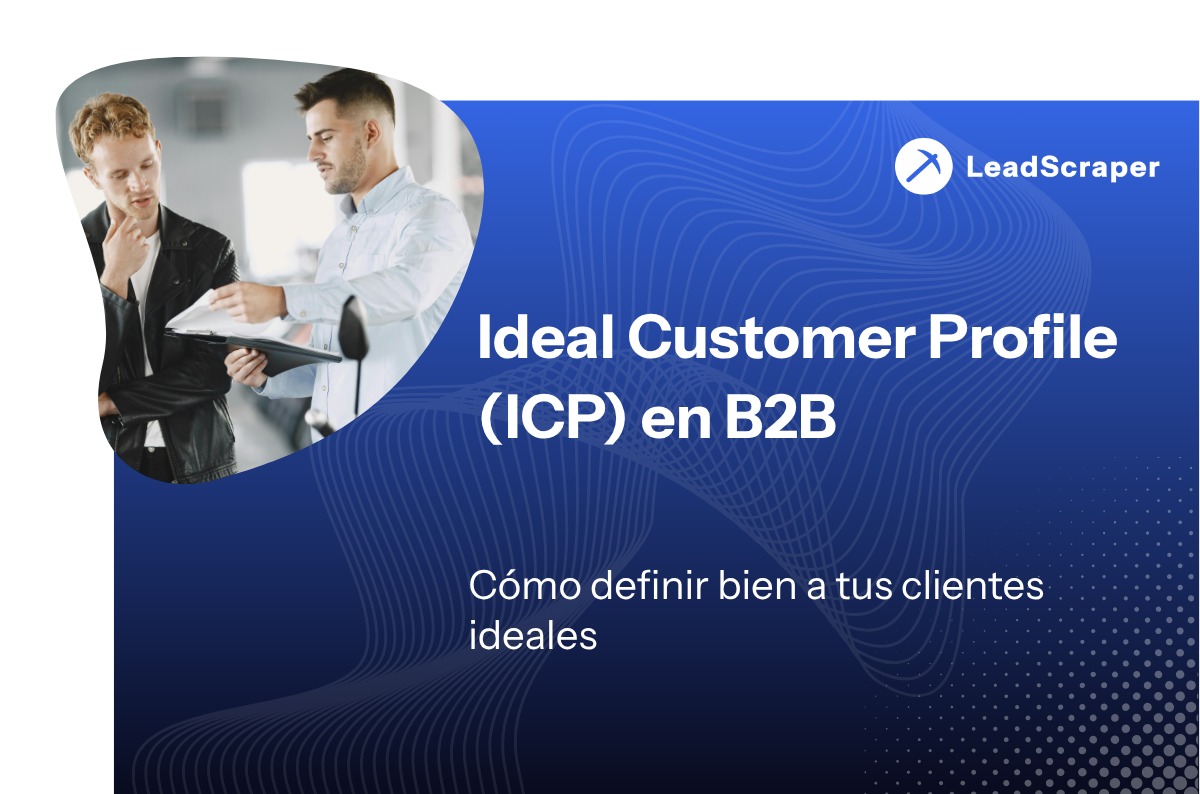 LeadScraper

Ideal Customer Profile (ICP) en B2B

Cómo definir bien a tus clientes ideales